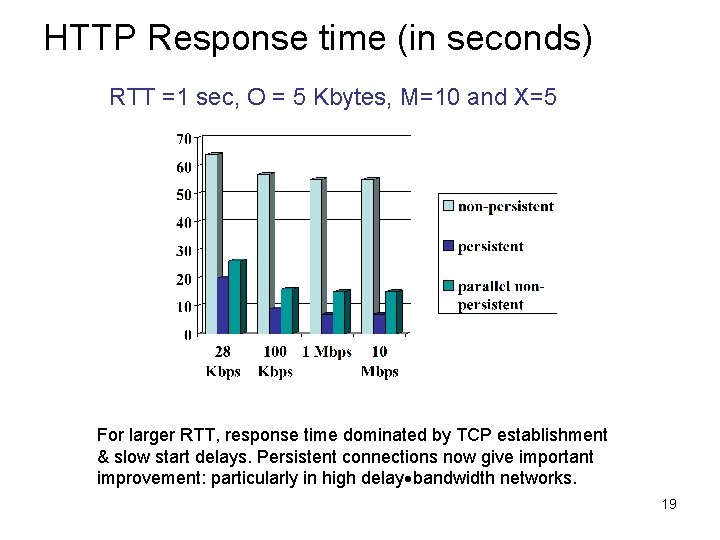 HTTP Response time (in seconds)

RTT =1 sec, O = 5 Kbytes, M=10 and X=5

70
60
50
40
30
20
10
0

28 Kbps
100 Kbps
1 Mbps
10 Mbps

non-persistent
persistent
parallel non-persistent

For larger RTT, response time dominated by TCP establishment & slow start delays. Persistent connections now give important improvement: particularly in high delay•bandwidth networks.

19